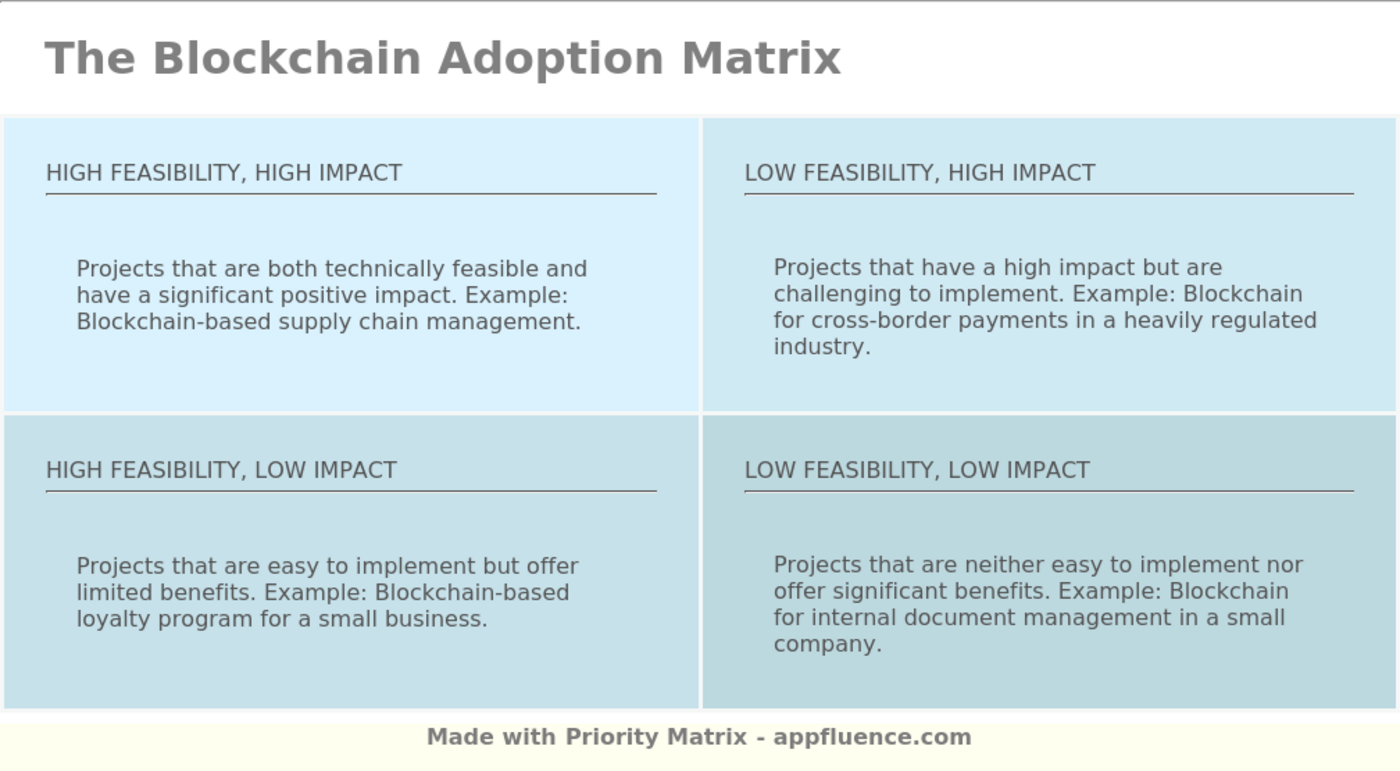 The Blockchain Adoption Matrix

HIGH FEASIBILITY, HIGH IMPACT

Projects that are both technically feasible and have a significant positive impact. Example: Blockchain-based supply chain management.

LOW FEASIBILITY, HIGH IMPACT

Projects that have a high impact but are challenging to implement. Example: Blockchain for cross-border payments in a heavily regulated industry.

HIGH FEASIBILITY, LOW IMPACT

Projects that are easy to implement but offer limited benefits. Example: Blockchain-based loyalty program for a small business.

LOW FEASIBILITY, LOW IMPACT

Projects that are neither easy to implement nor offer significant benefits. Example: Blockchain for internal document management in a small company.

Made with Priority Matrix - appfluence.com